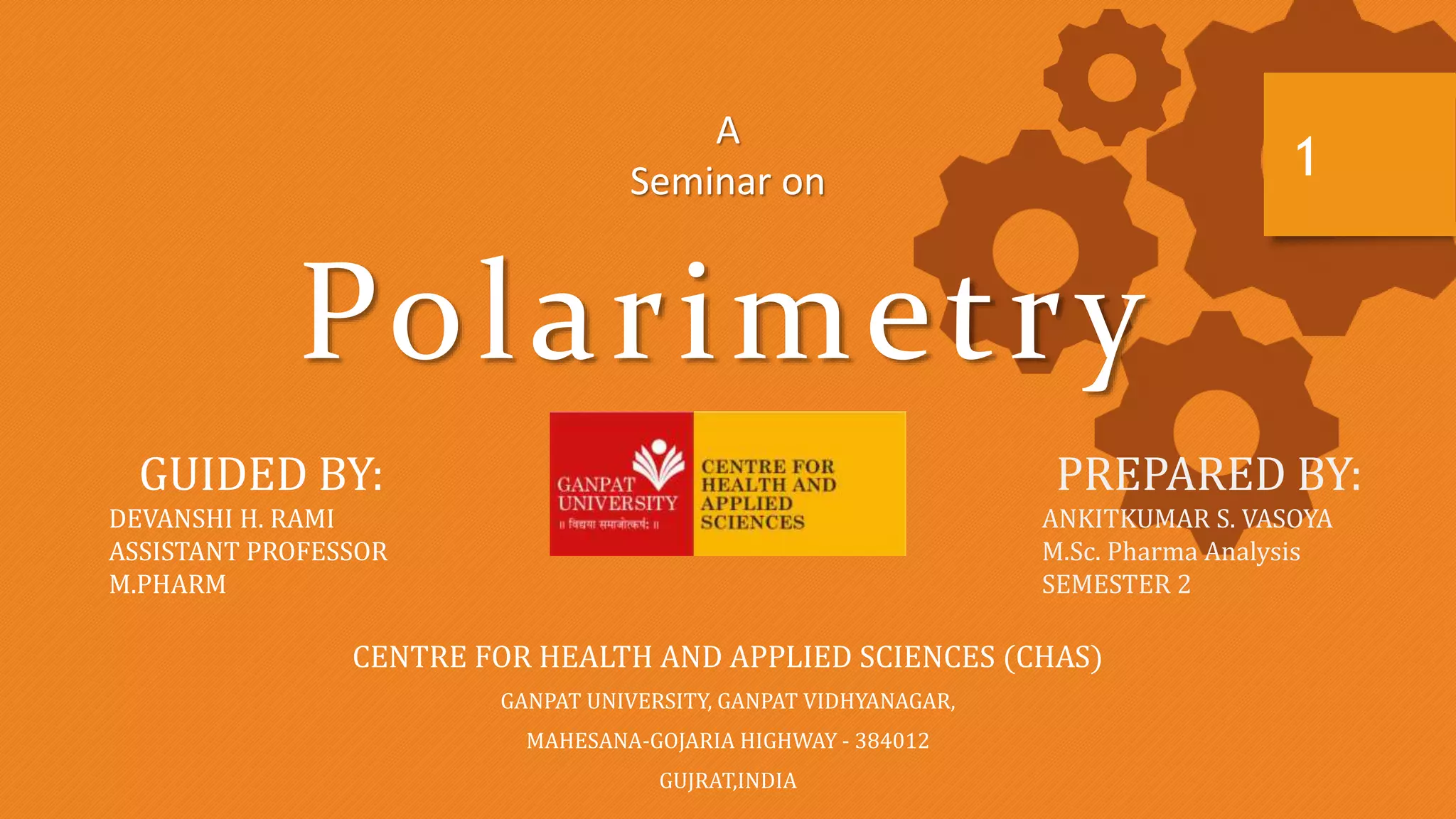 1

A
Seminar on

Polarimetry

GUIDED BY:
DEVANSHI H. RAMI
ASSISTANT PROFESSOR
M.PHARM

GANPAT UNIVERSITY
॥ विद्यया समाजोत्कर्षः ॥

CENTRE FOR HEALTH AND APPLIED SCIENCES

PREPARED BY:
ANKITKUMAR S. VASOYA
M.Sc. Pharma Analysis
SEMESTER 2

CENTRE FOR HEALTH AND APPLIED SCIENCES (CHAS)

GANPAT UNIVERSITY, GANPAT VIDHYANAGAR,

MAHESANA-GOJARIA HIGHWAY - 384012

GUJRAT,INDIA